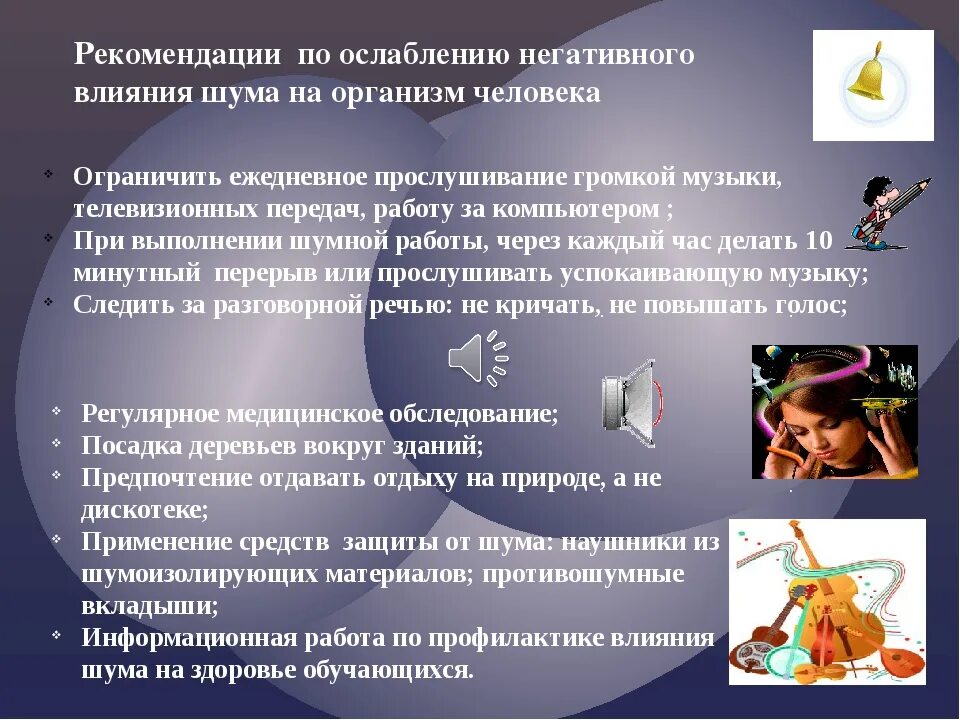 Рекомендации по ослаблению негативного влияния шума на организм человека

- Ограничить ежедневное прослушивание громкой музыки, телевизионных передач, работу за компьютером ;
- При выполнении шумной работы, через каждый час делать 10 минутный перерыв или прослушивать успокаивающую музыку;
- Следить за разговорной речью: не кричать, не повышать голос;

- Регулярное медицинское обследование;
- Посадка деревьев вокруг зданий;
- Предпочтение отдавать отдыху на природе, а не дискотеке;
- Применение средств защиты от шума: наушники из шумоизолирующих материалов; противошумные вкладыши;
- Информационная работа по профилактике влияния шума на здоровье обучающихся.